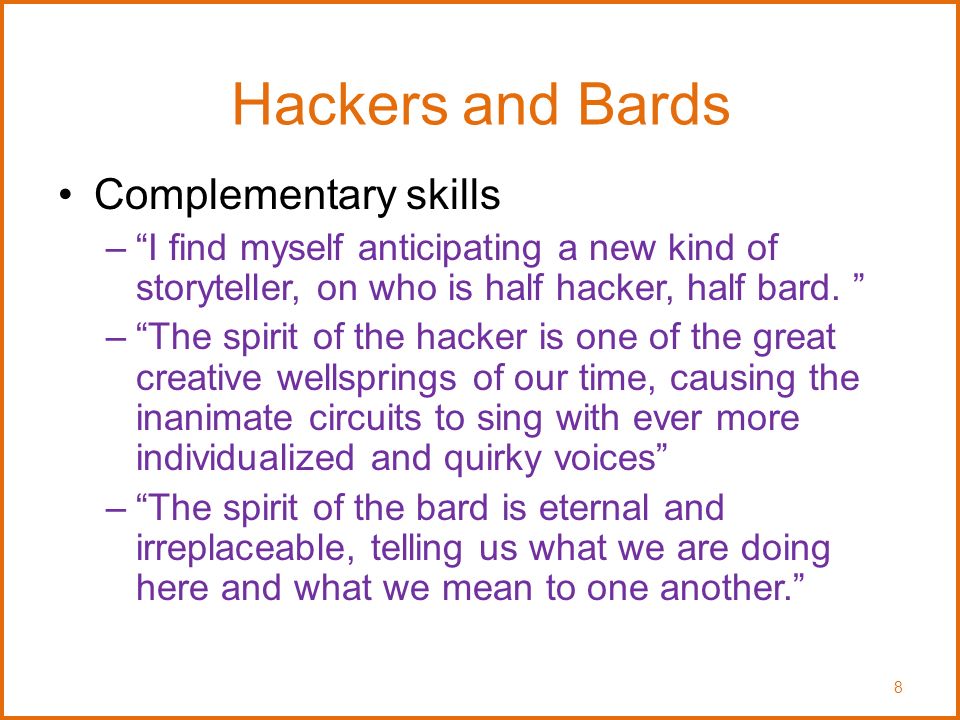 Hackers and Bards

• Complementary skills
– “I find myself anticipating a new kind of storyteller, on who is half hacker, half bard. ”
– “The spirit of the hacker is one of the great creative wellsprings of our time, causing the inanimate circuits to sing with ever more individualized and quirky voices”
– “The spirit of the bard is eternal and irreplaceable, telling us what we are doing here and what we mean to one another.”

8